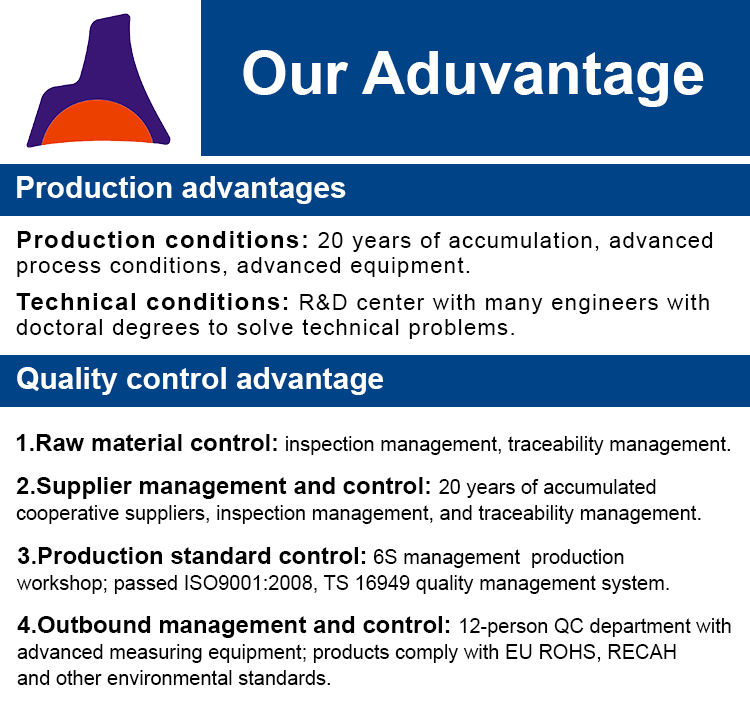 Our Aduvantage

Production advantages

Production conditions: 20 years of accumulation, advanced process conditions, advanced equipment.

Technical conditions: R&D center with many engineers with doctoral degrees to solve technical problems.

Quality control advantage

1.Raw material control: inspection management, traceability management.

2.Supplier management and control: 20 years of accumulated cooperative suppliers, inspection management, and traceability management.

3.Production standard control: 6S management production workshop; passed ISO9001:2008, TS 16949 quality management system.

4.Outbound management and control: 12-person QC department with advanced measuring equipment; products comply with EU ROHS, RECAH and other environmental standards.